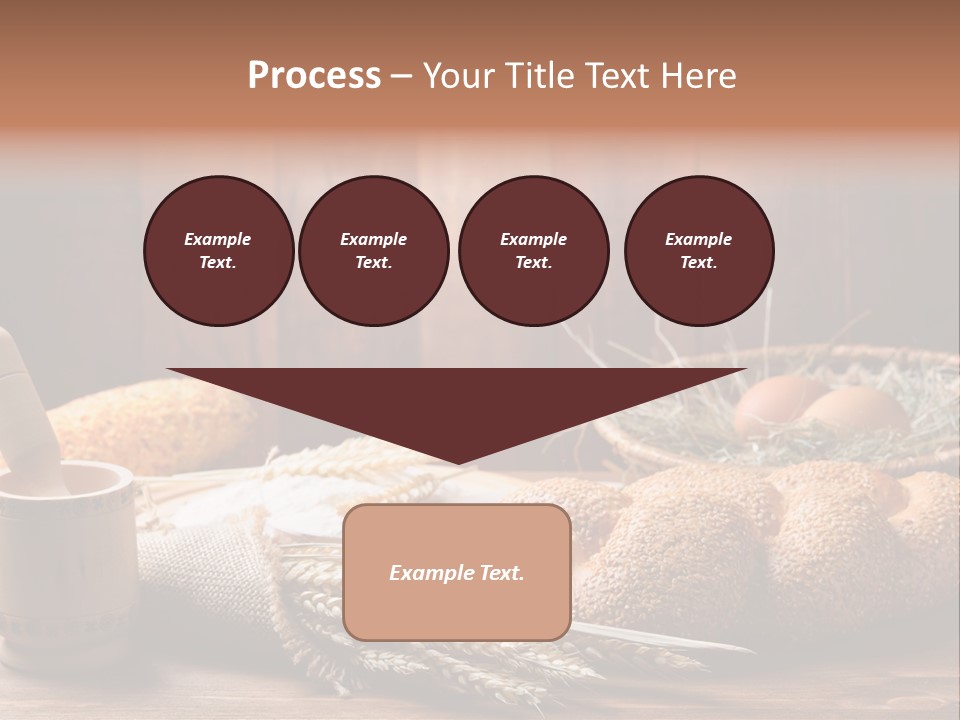 Process – Your Title Text Here

Example Text.

Example Text.

Example Text.

Example Text.

Example Text.